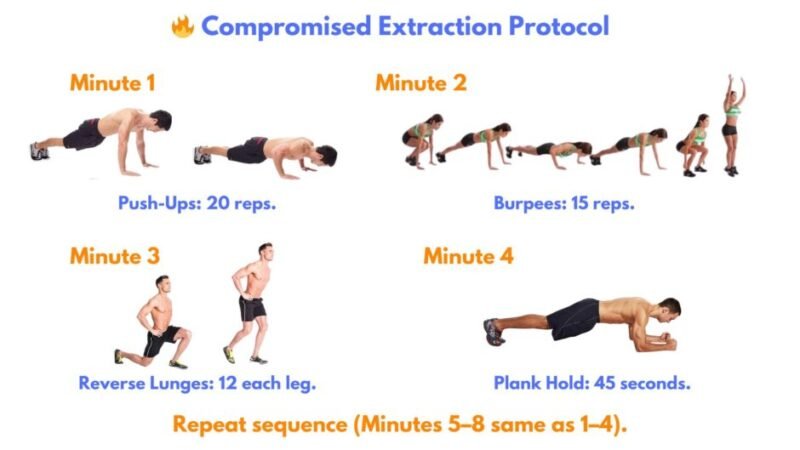 🔥 Compromised Extraction Protocol

Minute 1

Push-Ups: 20 reps.

Minute 2

Burpees: 15 reps.

Minute 3

Reverse Lunges: 12 each leg.

Minute 4

Plank Hold: 45 seconds.

Repeat sequence (Minutes 5–8 same as 1–4).